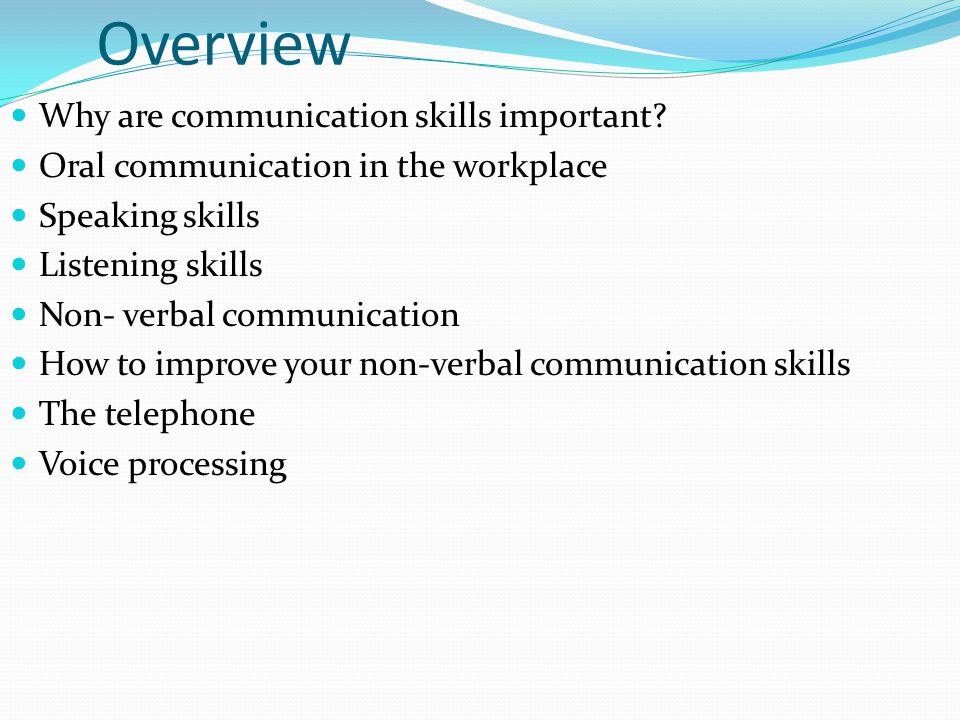 Overview

- Why are communication skills important?
- Oral communication in the workplace
- Speaking skills
- Listening skills
- Non- verbal communication
- How to improve your non-verbal communication skills
- The telephone
- Voice processing